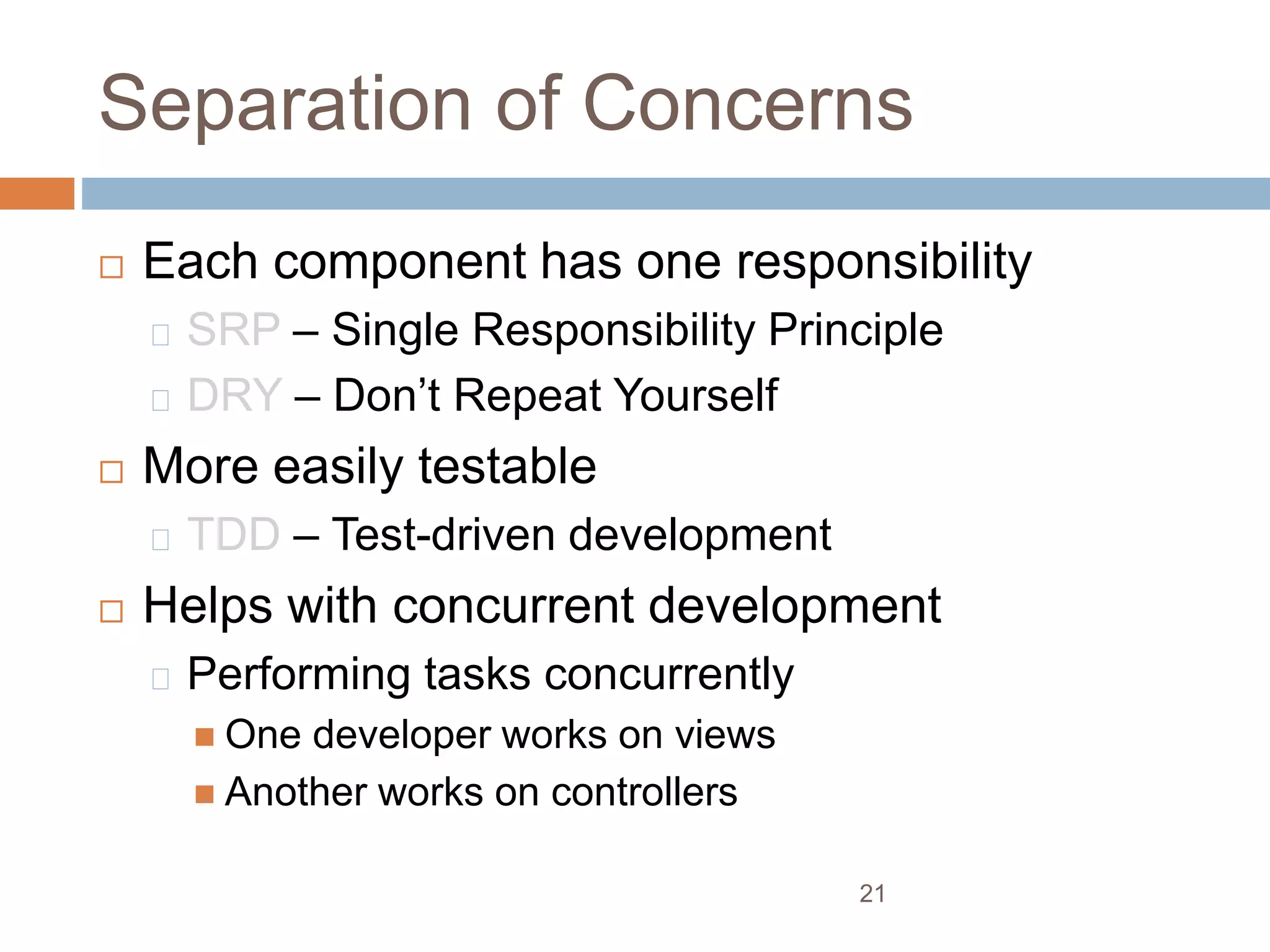 Separation of Concerns

Each component has one responsibility

SRP – Single Responsibility Principle

DRY – Don’t Repeat Yourself

More easily testable

TDD – Test-driven development

Helps with concurrent development

Performing tasks concurrently

One developer works on views

Another works on controllers

21